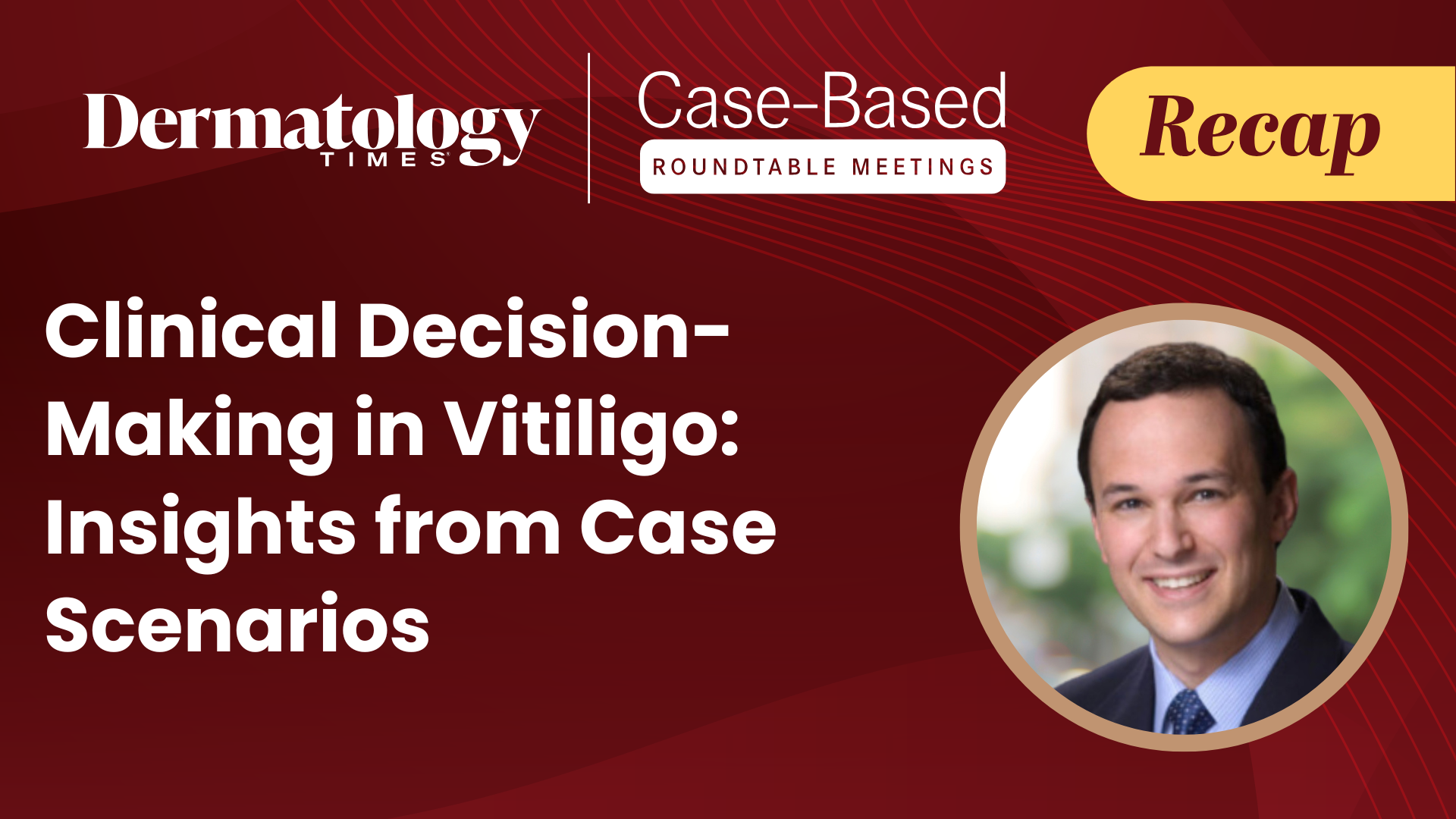 Dermatology TIMES

Case-Based
ROUNDTABLE MEETINGS

Recap

Clinical Decision-Making in Vitiligo: Insights from Case Scenarios